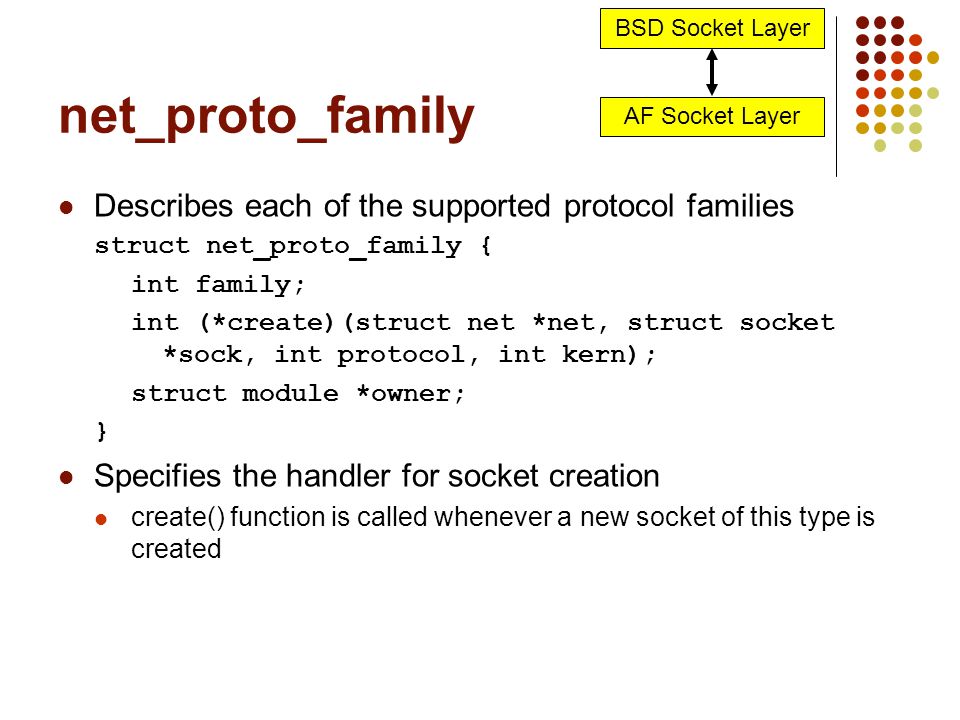 BSD Socket Layer

AF Socket Layer

net_proto_family

Describes each of the supported protocol families

struct net_proto_family {
int family;
int (*create)(struct net *net, struct socket *sock, int protocol, int kern);
struct module *owner;
}

Specifies the handler for socket creation

create() function is called whenever a new socket of this type is created